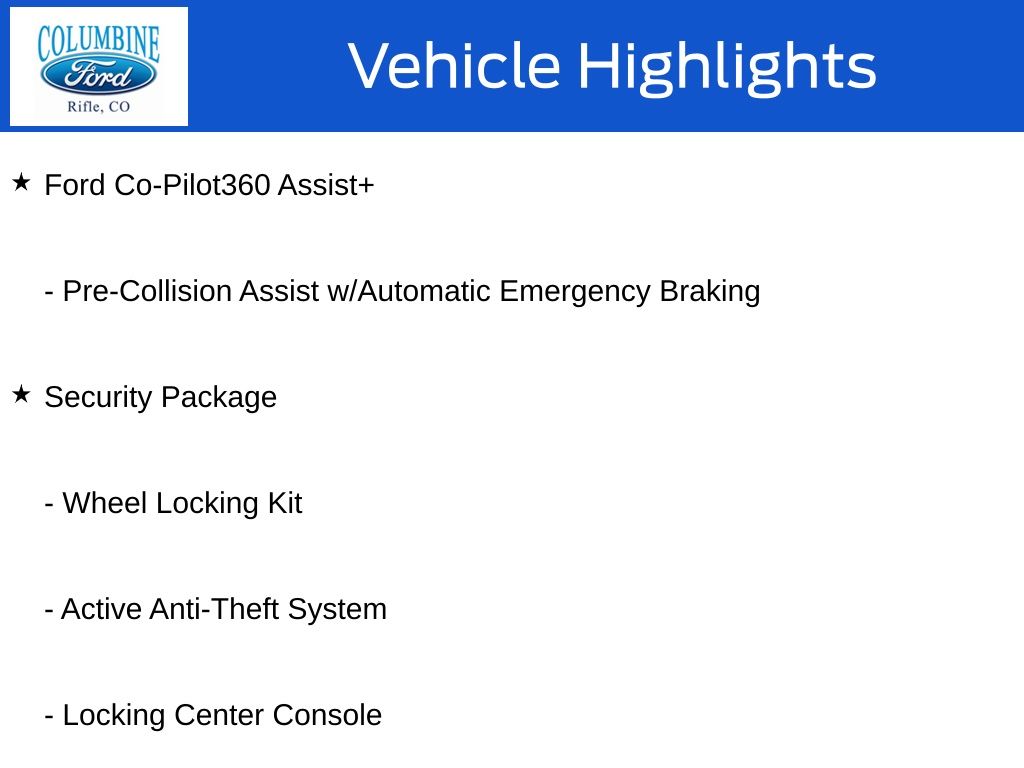 COLUMBINE
Ford
Rifle, CO

Vehicle Highlights

★ Ford Co-Pilot360 Assist+

- Pre-Collision Assist w/Automatic Emergency Braking

★ Security Package

- Wheel Locking Kit

- Active Anti-Theft System

- Locking Center Console